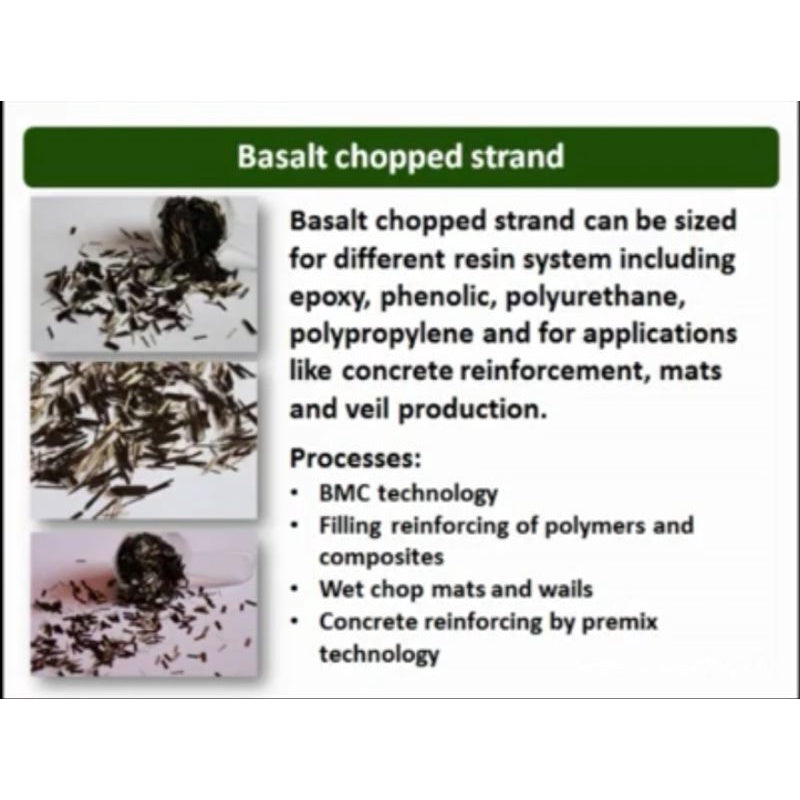 Basalt chopped strand

Basalt chopped strand can be sized for different resin system including epoxy, phenolic, polyurethane, polypropylene and for applications like concrete reinforcement, mats and veil production.

Processes:
• BMC technology
• Filling reinforcing of polymers and composites
• Wet chop mats and wails
• Concrete reinforcing by premix technology